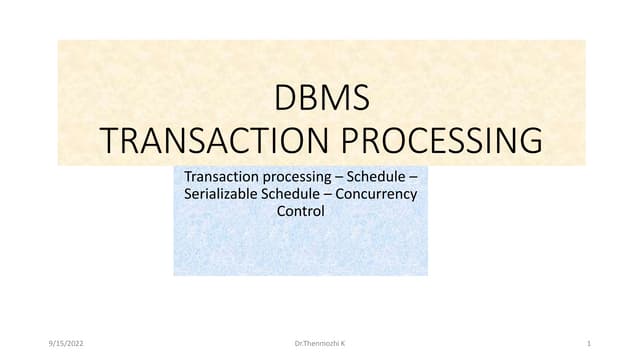 DBMS
TRANSACTION PROCESSING

Transaction processing – Schedule – Serializable Schedule – Concurrency Control

9/15/2022

Dr.Thenmozhi K

1